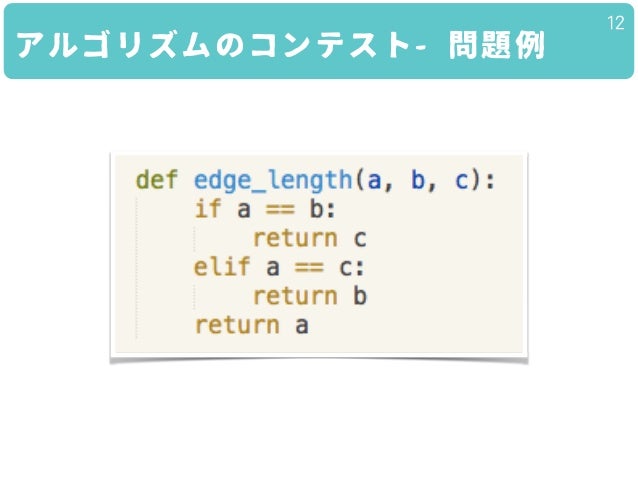 アルゴリズムのコンテスト- 問題例

12

def edge_length(a, b, c):
    if a == b:
        return c
    elif a == c:
        return b
    return a